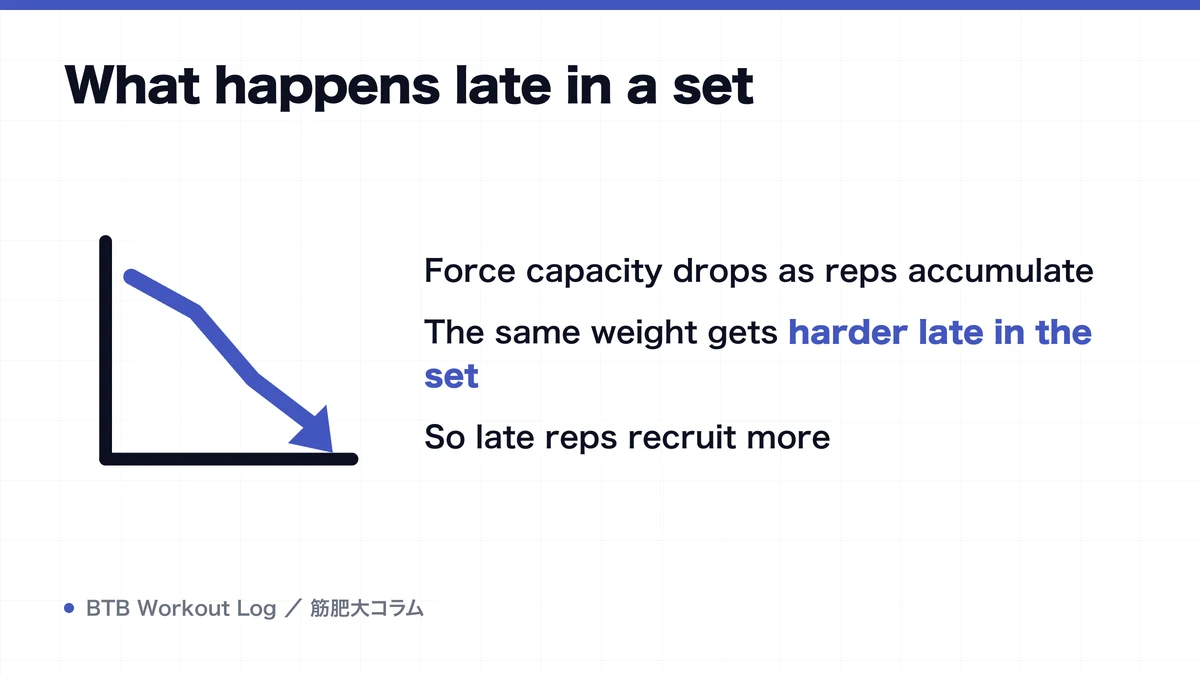 What happens late in a set

Force capacity drops as reps accumulate

The same weight gets harder late in the set

So late reps recruit more

BTB Workout Log ／ 筋肥大コラム